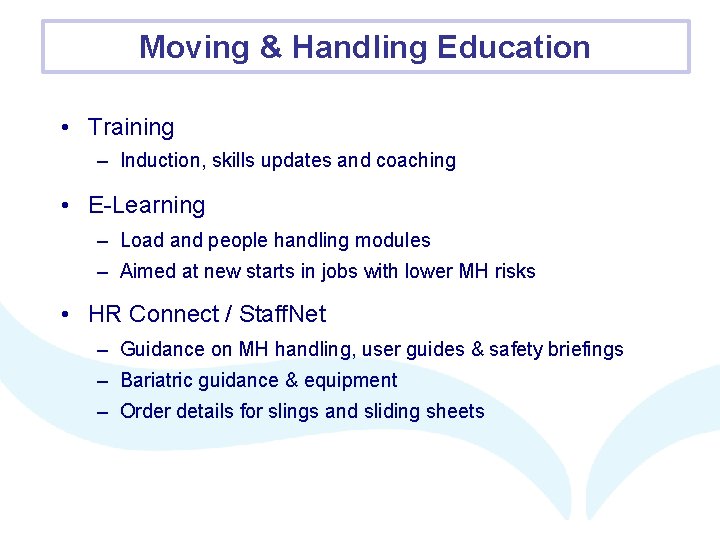 Moving & Handling Education

• Training
– Induction, skills updates and coaching

• E-Learning
– Load and people handling modules
– Aimed at new starts in jobs with lower MH risks

• HR Connect / StaffNet
– Guidance on MH handling, user guides & safety briefings
– Bariatric guidance & equipment
– Order details for slings and sliding sheets